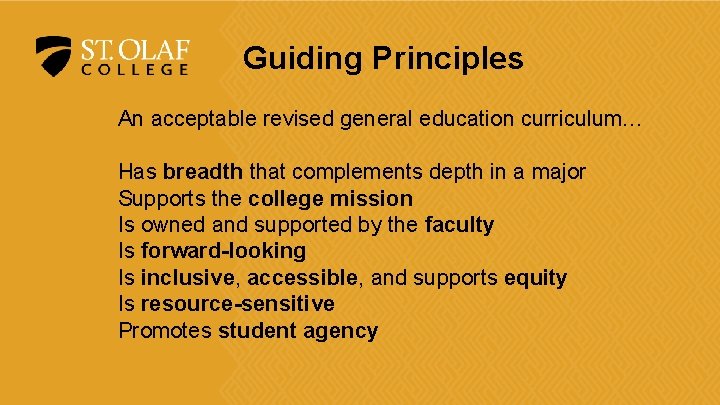 ST. OLAF COLLEGE

Guiding Principles

An acceptable revised general education curriculum…

Has breadth that complements depth in a major
Supports the college mission
Is owned and supported by the faculty
Is forward-looking
Is inclusive, accessible, and supports equity
Is resource-sensitive
Promotes student agency